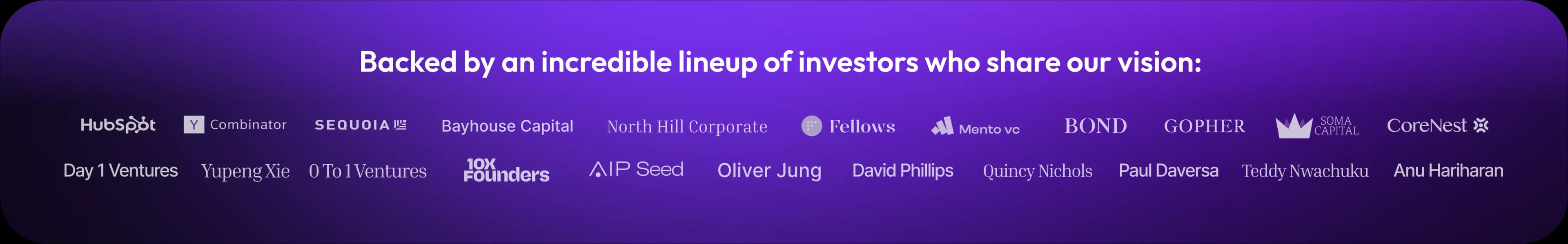 Backed by an incredible lineup of investors who share our vision:

HubSpot Y Combinator SEQUOIA Bayhouse Capital North Hill Corporate Fellows Mento vc BOND GOPHER SOMA CAPITAL CoreNest

Day 1 Ventures Yupeng Xie 0 To 1 Ventures 10X Founders AIP Seed Oliver Jung David Phillips Quincy Nichols Paul Daversa Teddy Nwachuku Anu Hariharan